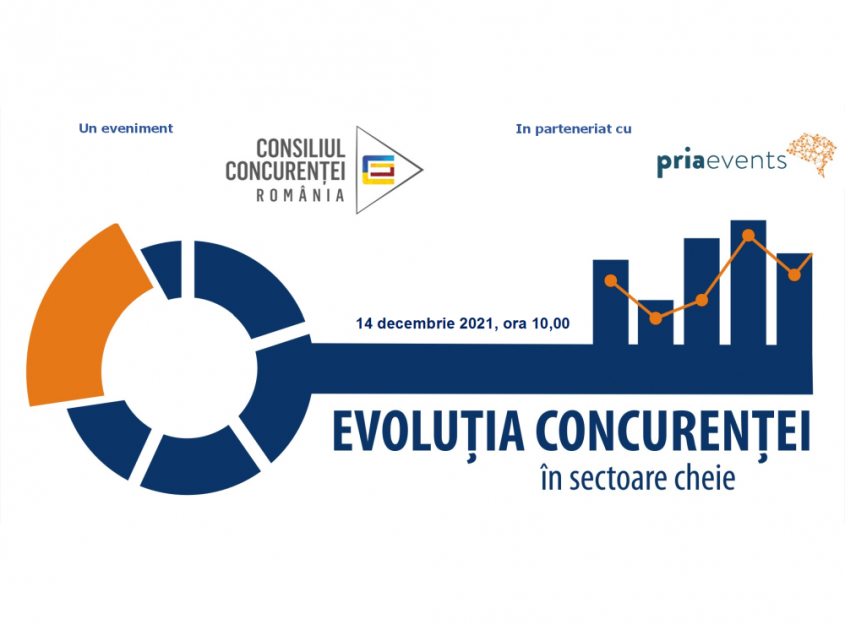 Un eveniment

CONSILIUL CONCURENȚEI ROMÂNIA

In parteneriat cu

priaevents

14 decembrie 2021, ora 10,00

EVOLUȚIA CONCURENȚEI
în sectoare cheie